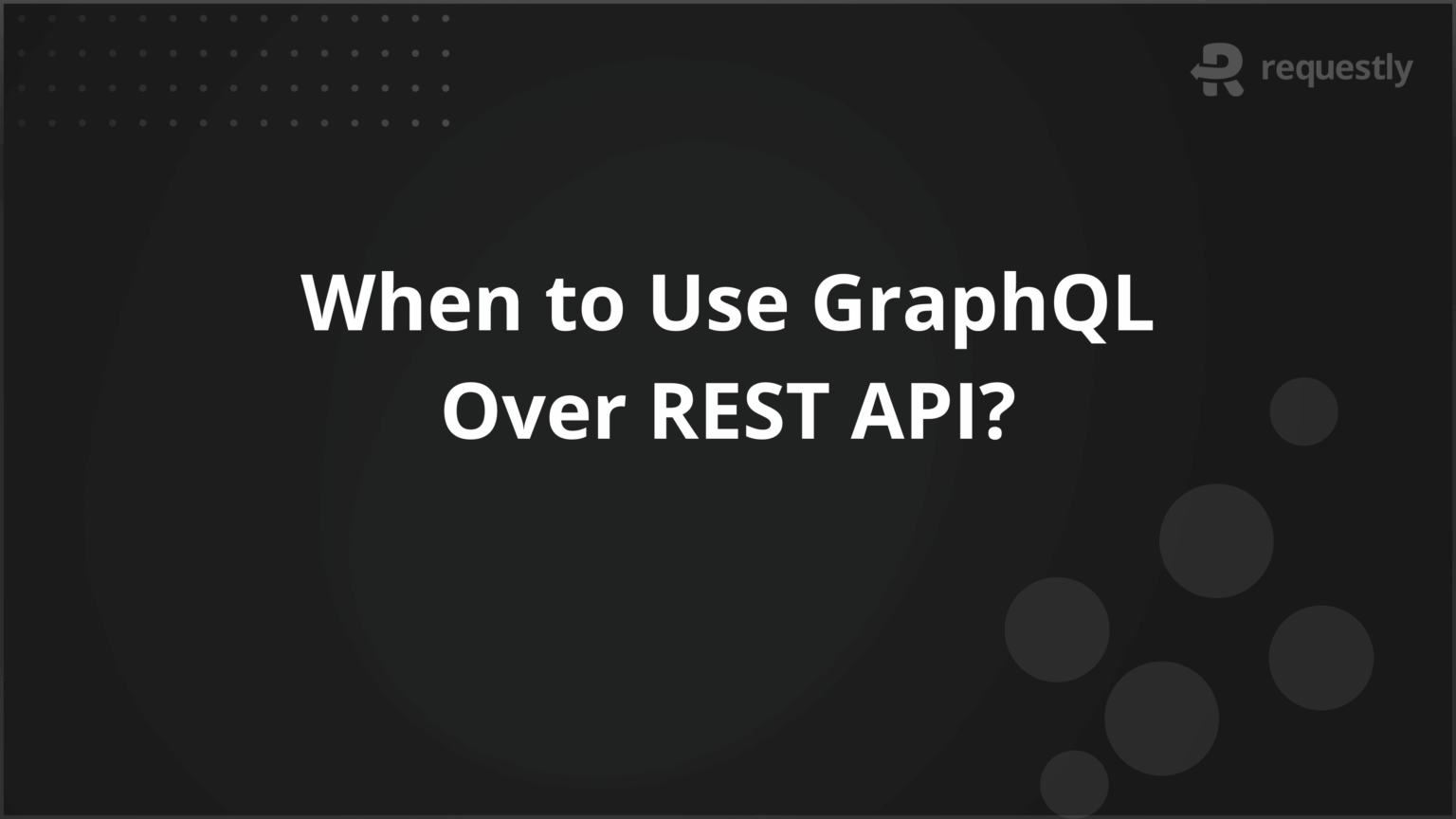 requestly

When to Use GraphQL Over REST API?